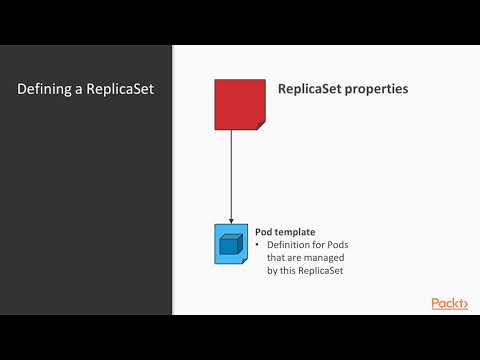 Defining a ReplicaSet

ReplicaSet properties

Pod template
• Definition for Pods that are managed by this ReplicaSet

Packt>